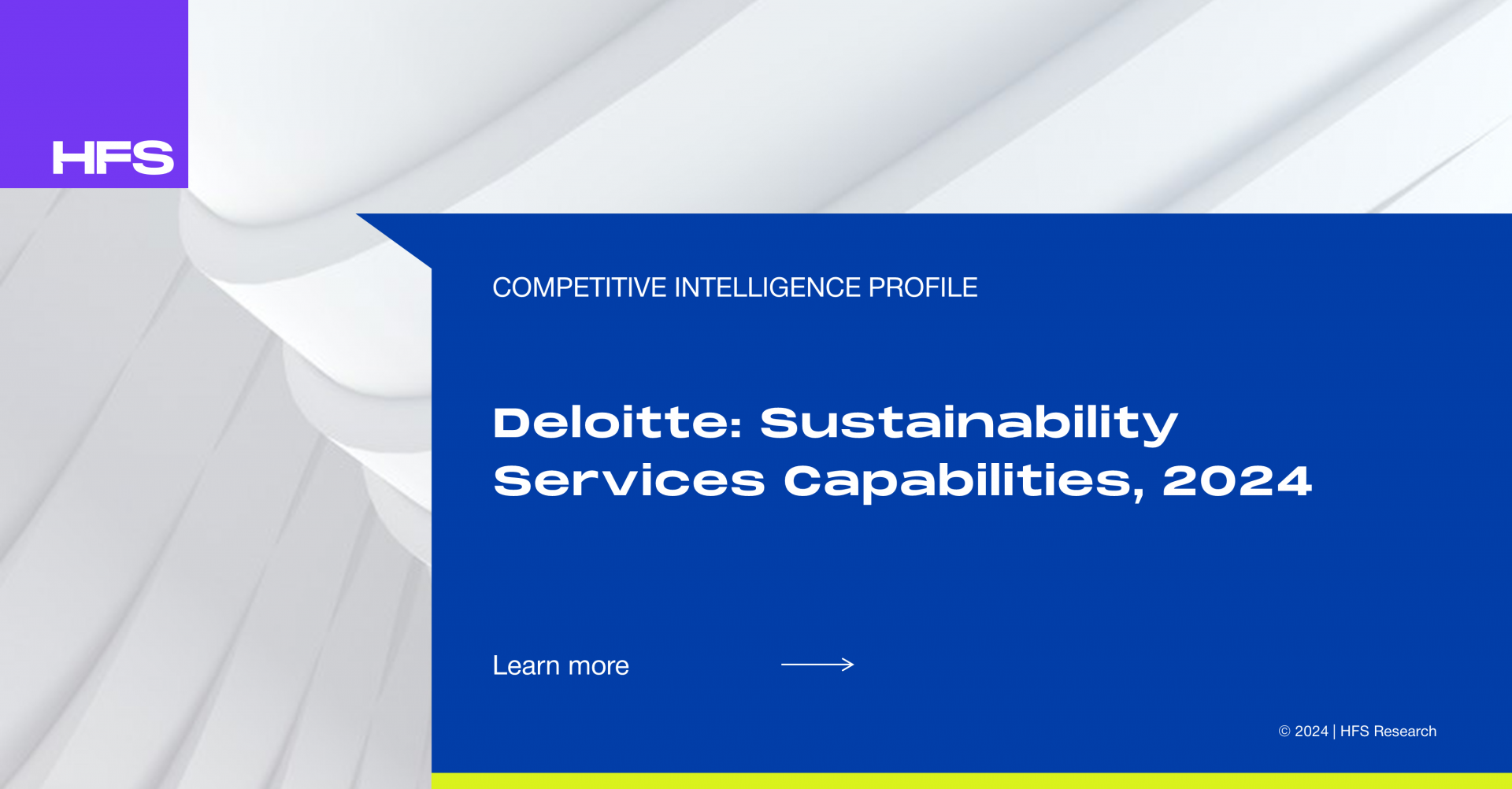 HFS

COMPETITIVE INTELLIGENCE PROFILE

Deloitte: Sustainability Services Capabilities, 2024

Learn more

© 2024 | HFS Research